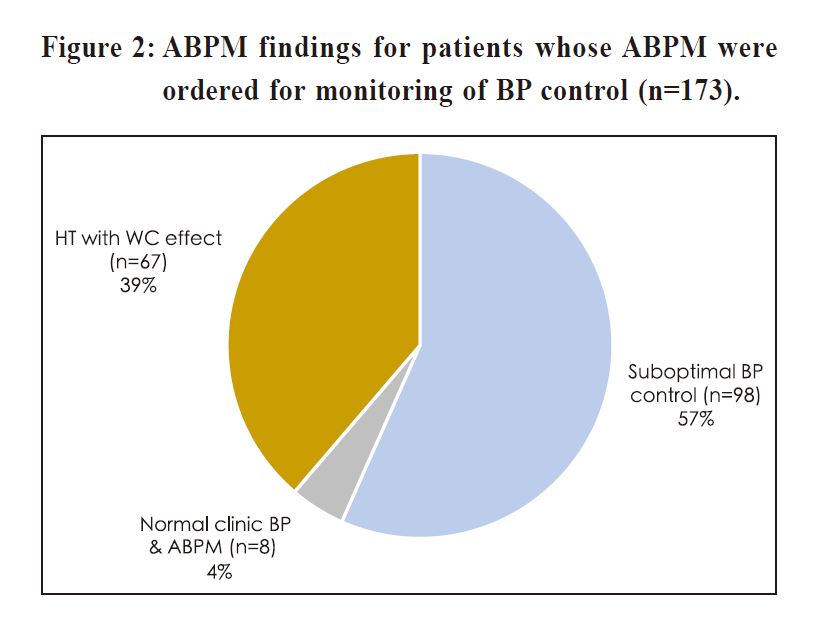 Figure 2: ABPM findings for patients whose ABPM were ordered for monitoring of BP control (n=173).

HT with WC effect (n=67) 39%

Suboptimal BP control (n=98) 57%

Normal clinic BP & ABPM (n=8) 4%